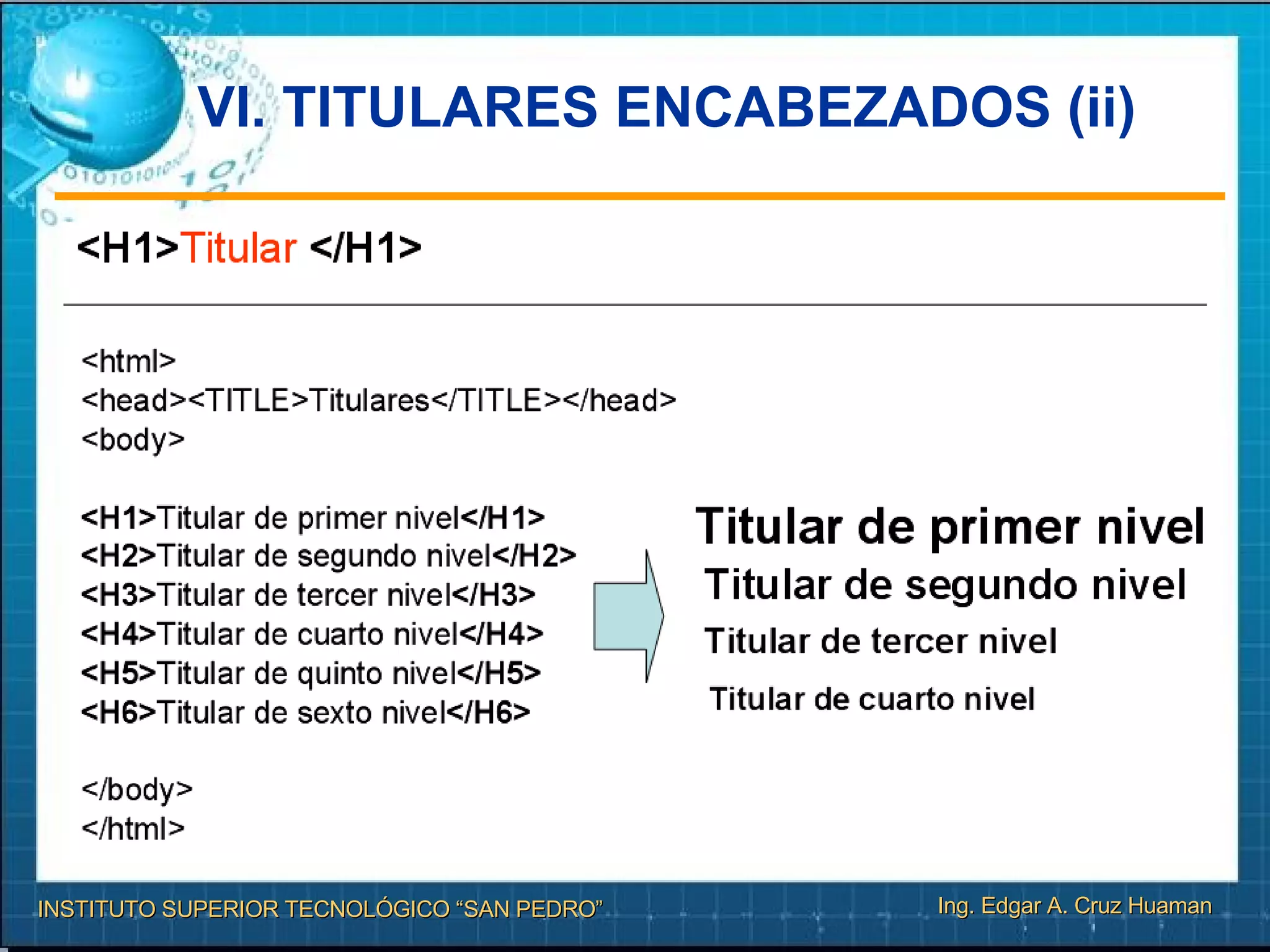 VI. TITULARES ENCABEZADOS (ii)

<H1>Titular </H1>

<html>
<head><TITLE>Titulares</TITLE></head>
<body>

<H1>Titular de primer nivel</H1>
<H2>Titular de segundo nivel</H2>
<H3>Titular de tercer nivel</H3>
<H4>Titular de cuarto nivel</H4>
<H5>Titular de quinto nivel</H5>
<H6>Titular de sexto nivel</H6>

</body>
</html>

Titular de primer nivel
Titular de segundo nivel
Titular de tercer nivel
Titular de cuarto nivel

INSTITUTO SUPERIOR TECNOLÓGICO “SAN PEDRO”

Ing. Edgar A. Cruz Huaman